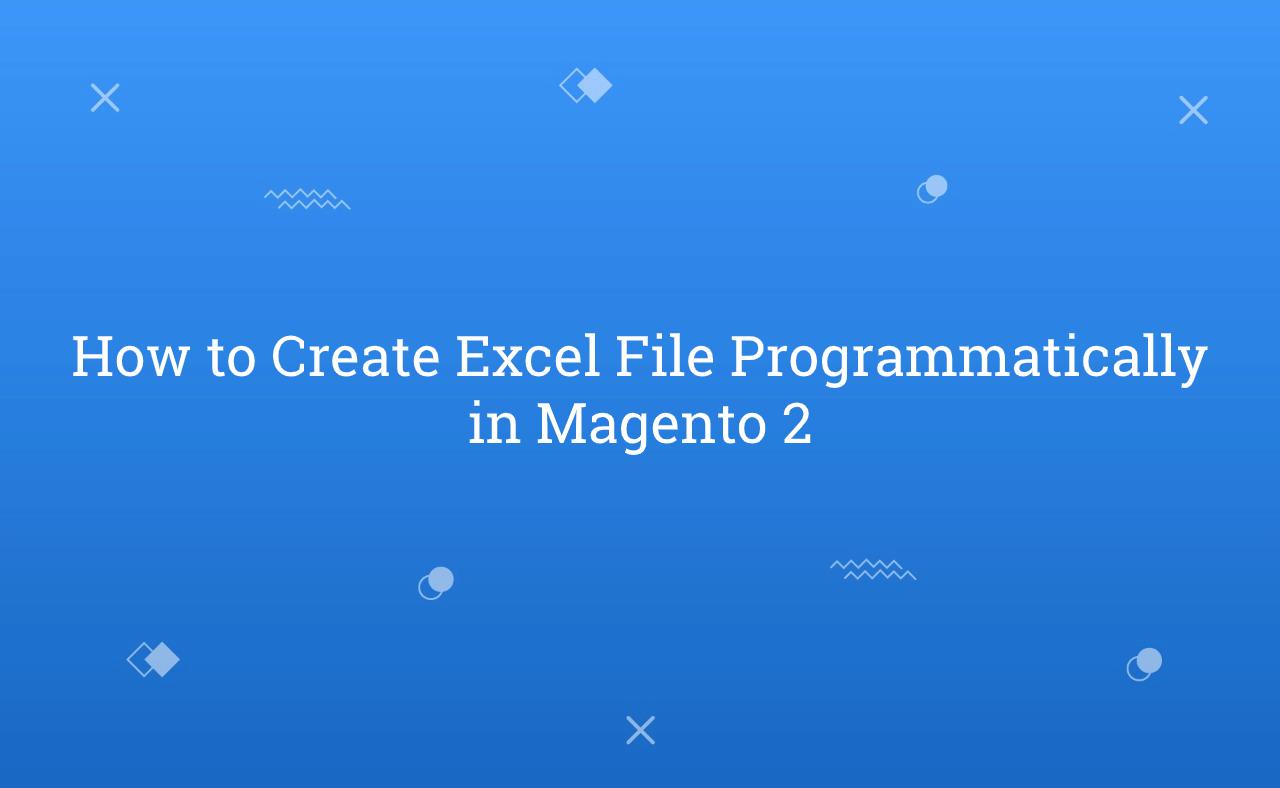 How to Create Excel File Programmatically in Magento 2